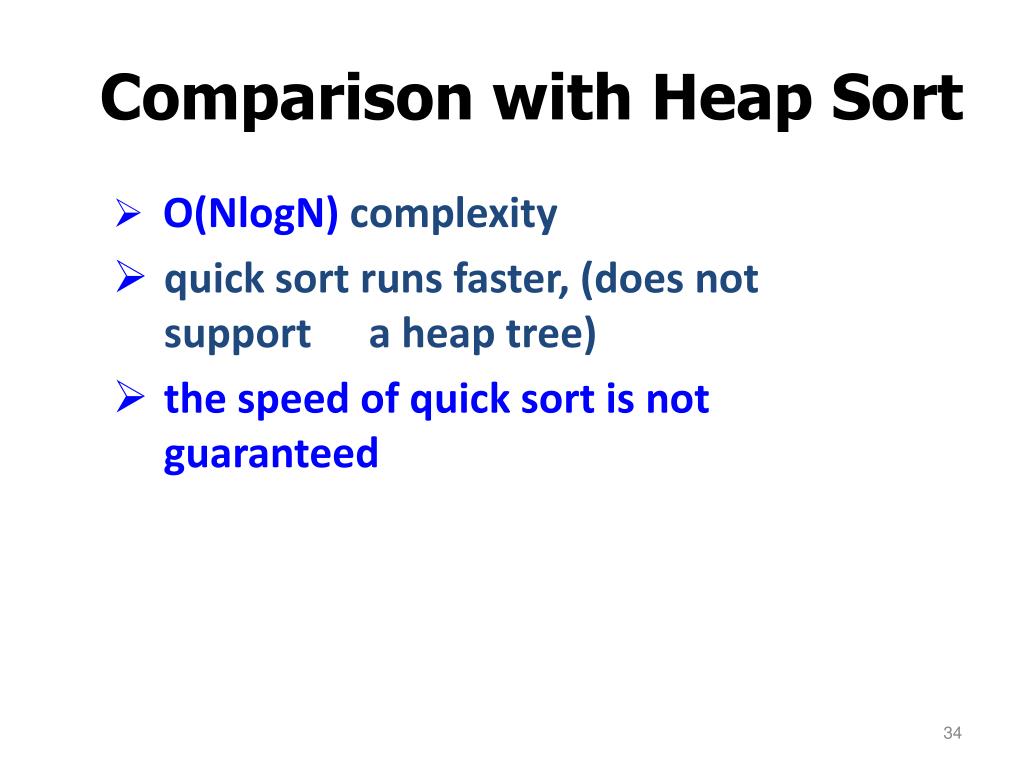 Comparison with Heap Sort

➢ O(NlogN) complexity
➢ quick sort runs faster, (does not support a heap tree)
➢ the speed of quick sort is not guaranteed

34